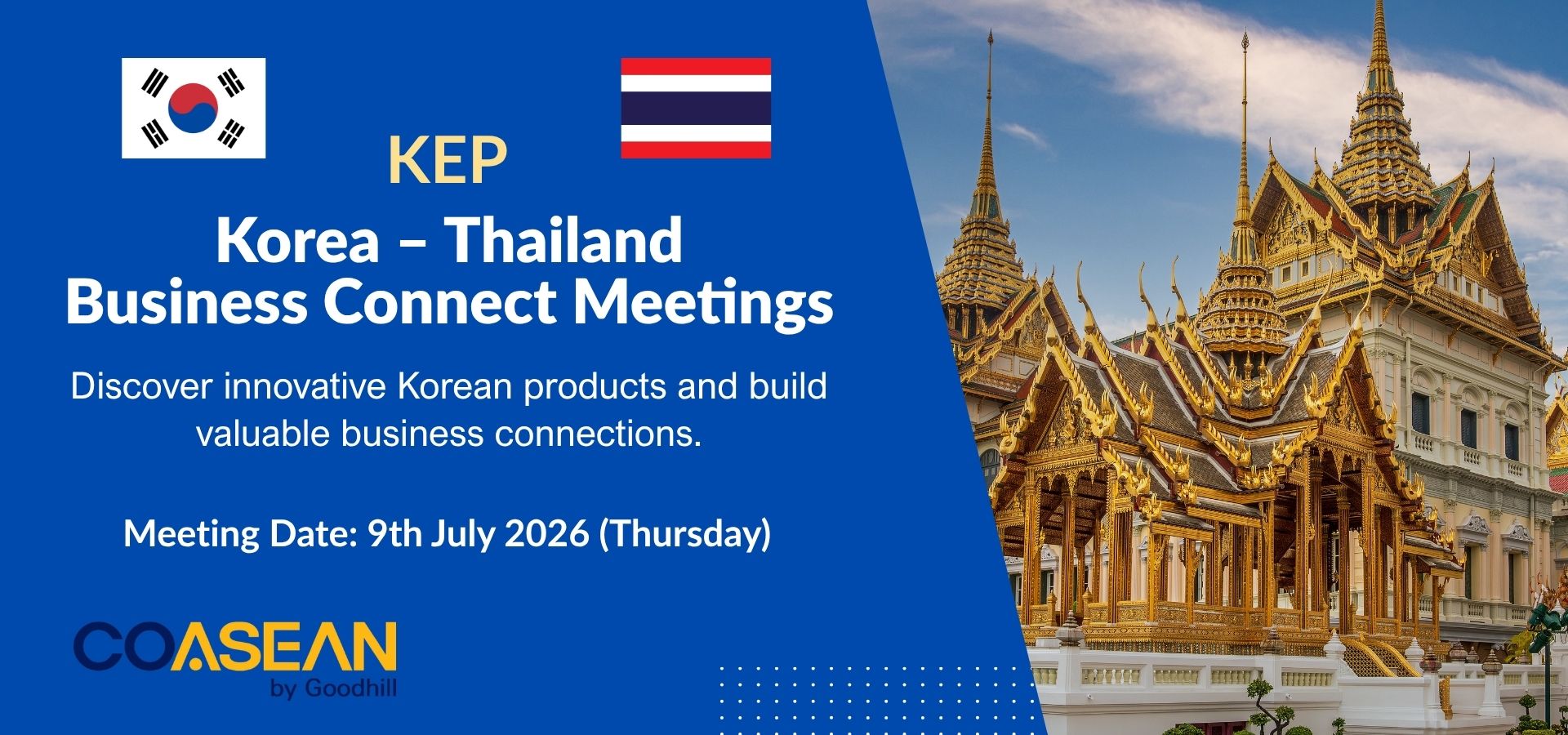 KEP

Korea – Thailand
Business Connect Meetings

Discover innovative Korean products and build valuable business connections.

Meeting Date: 9th July 2026 (Thursday)

COASEAN
by Goodhill